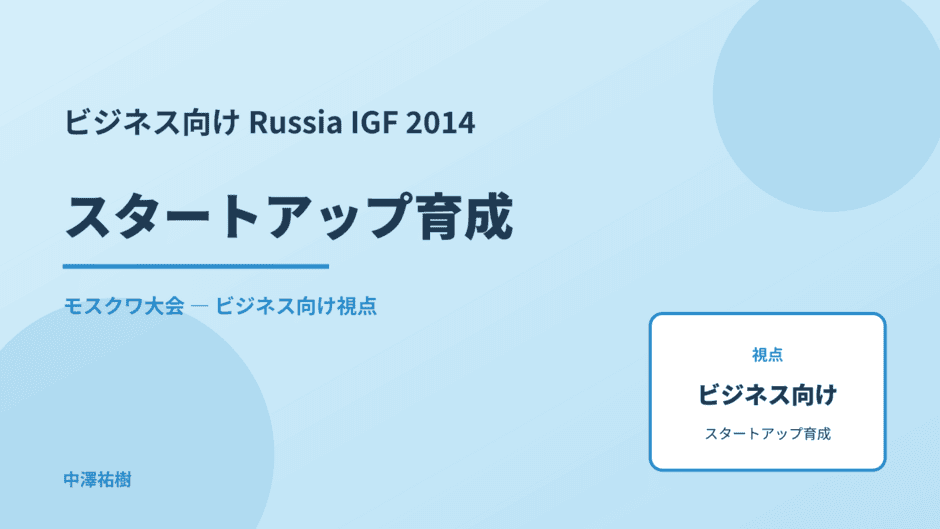 ビジネス向け Russia IGF 2014

スタートアップ育成

モスクワ大会 — ビジネス向け視点

視点

ビジネス向け

スタートアップ育成

中澤祐樹